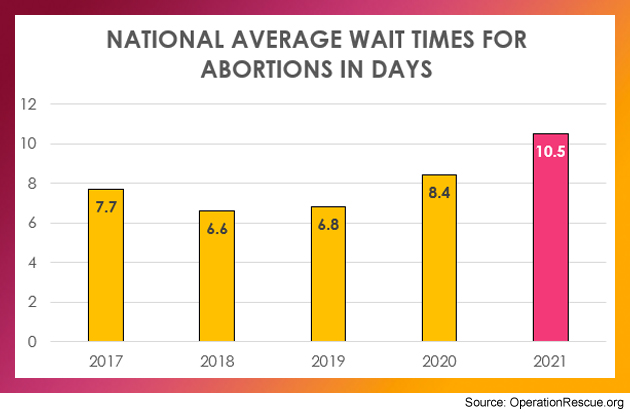 NATIONAL AVERAGE WAIT TIMES FOR ABORTIONS IN DAYS

12
10
8
6
4
2
0

7.7
6.6
6.8
8.4
10.5

2017
2018
2019
2020
2021

Source: OperationRescue.org